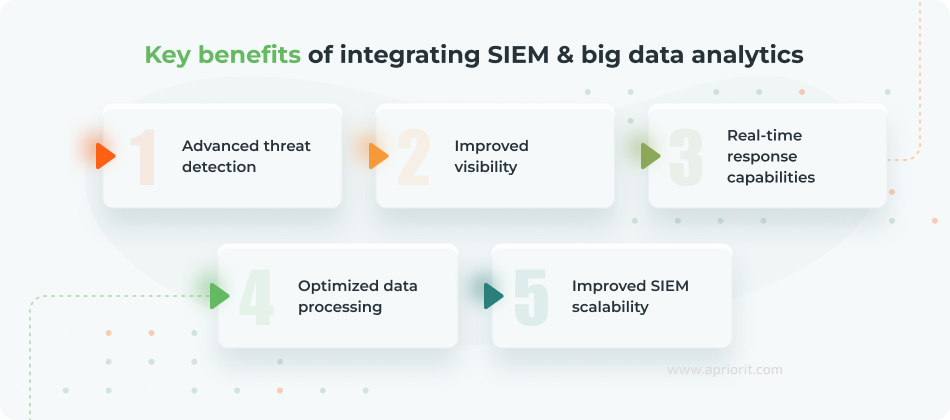 Key benefits of integrating SIEM & big data analytics

1 Advanced threat detection

2 Improved visibility

3 Real-time response capabilities

4 Optimized data processing

5 Improved SIEM scalability

www.apriorit.com